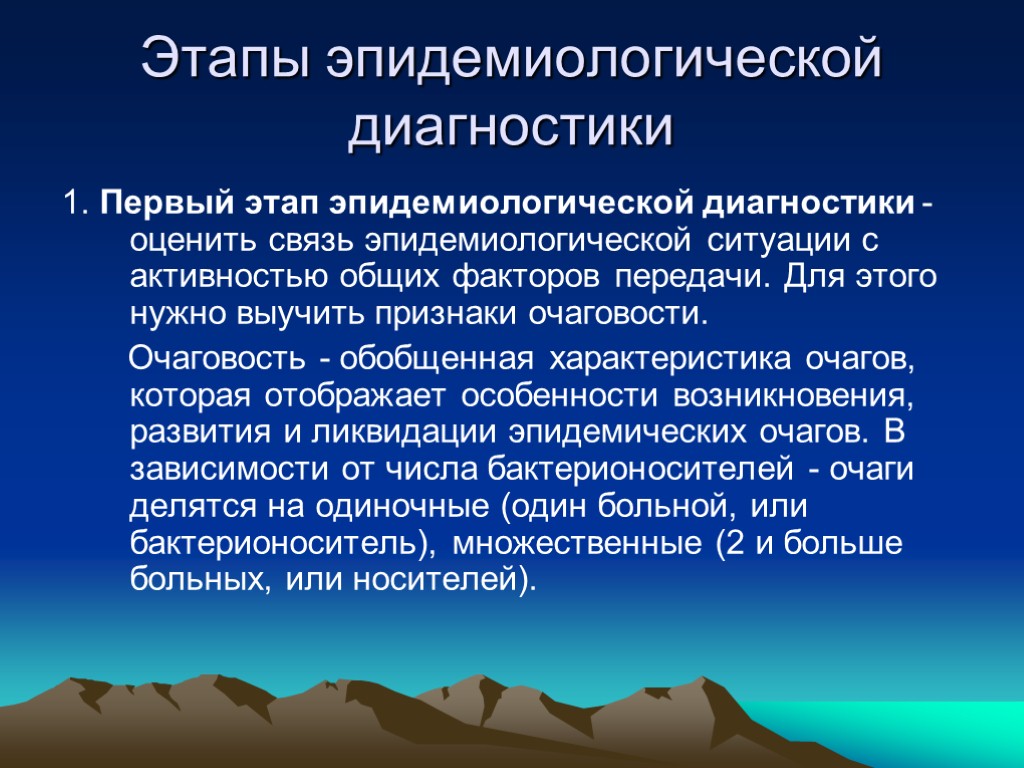 Этапы эпидемиологической диагностики

1. Первый этап эпидемиологической диагностики - оценить связь эпидемиологической ситуации с активностью общих факторов передачи. Для этого нужно выучить признаки очаговости.

Очаговость - обобщенная характеристика очагов, которая отображает особенности возникновения, развития и ликвидации эпидемических очагов. В зависимости от числа бактерионосителей - очаги делятся на одиночные (один больной, или бактерионоситель), множественные (2 и больше больных, или носителей).